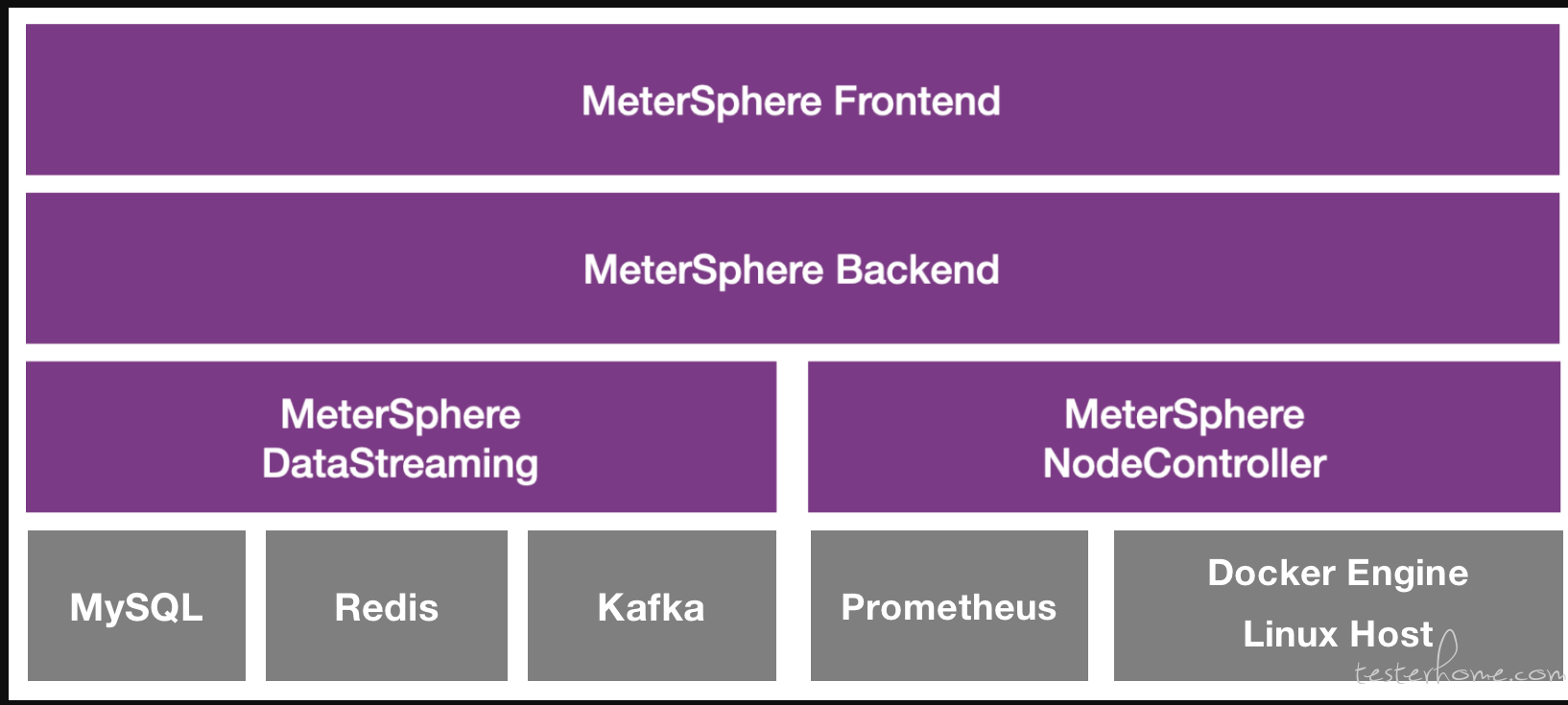 MeterSphere Frontend

MeterSphere Backend

MeterSphere DataStreaming

MeterSphere NodeController

MySQL

Redis

Kafka

Prometheus

Docker Engine

Linux Host

testerhome.com